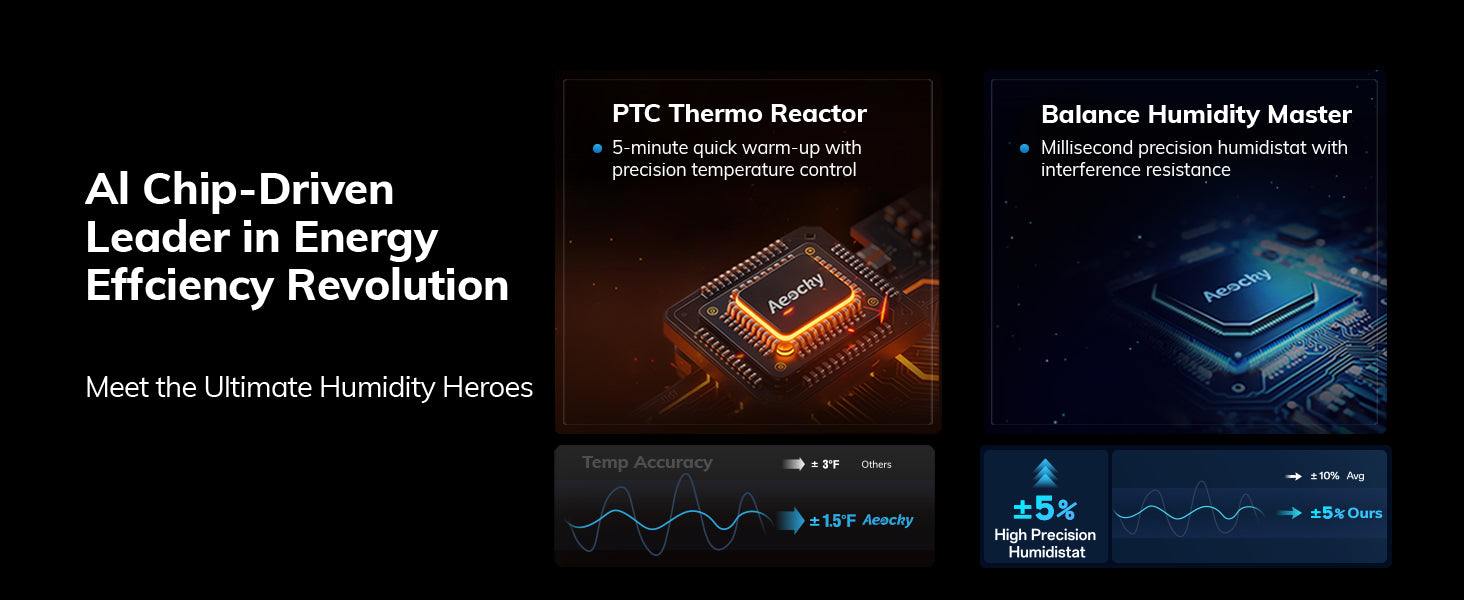 AI Chip-Driven Leader in Energy Effciency Revolution

Meet the Ultimate Humidity Heroes

PTC Thermo Reactor

5-minute quick warm-up with precision temperature control

Aeocky

Temp Accuracy

± 3°F Others

± 1.5°F Aeocky

Balance Humidity Master

Millisecond precision humidistat with interference resistance

Aeocky

±5%
High Precision Humidistat

± 10% Avg

±5% Ours